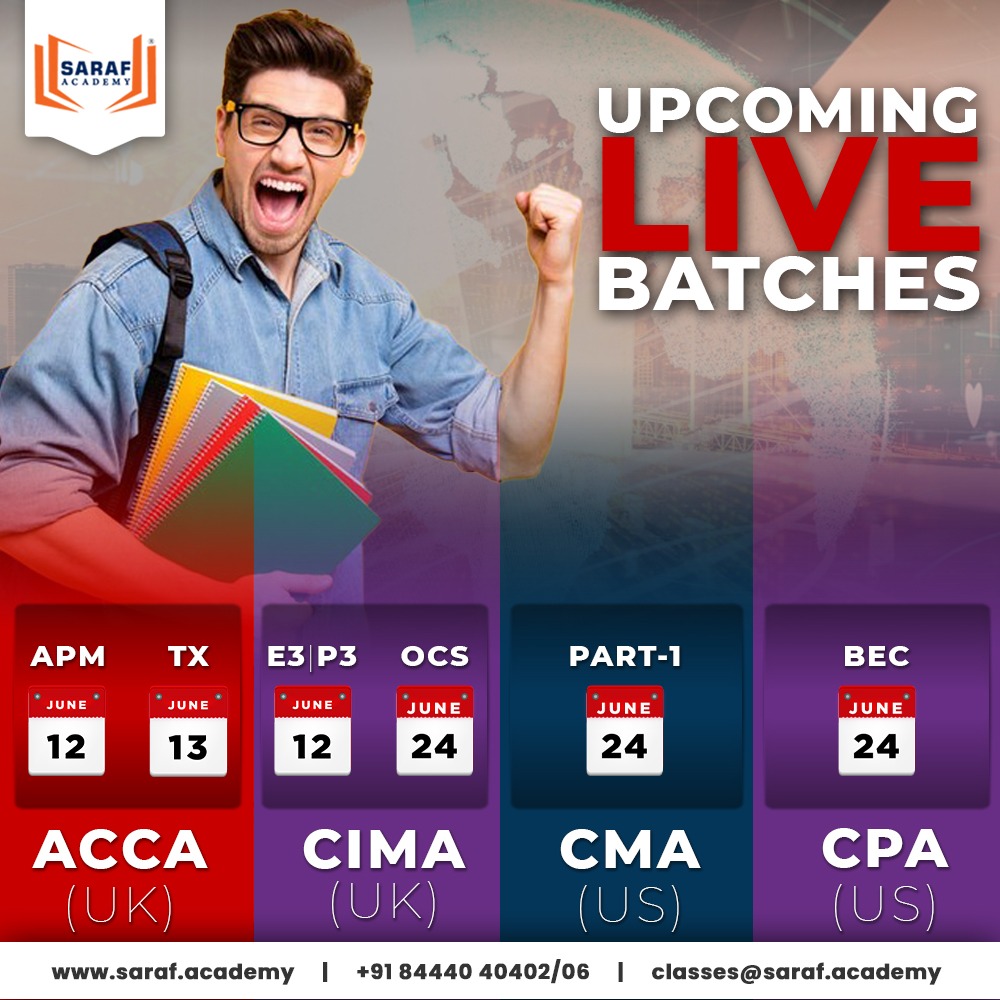 SARAF ACADEMY

UPCOMING LIVE BATCHES

APM
JUNE 12

TX
JUNE 13

ACCA (UK)

E3|P3
JUNE 12

OCS
JUNE 24

CIMA (UK)

PART-1
JUNE 24

CMA (US)

BEC
JUNE 24

CPA (US)

www.saraf.academy | +91 84440 40402/06 | classes@saraf.academy